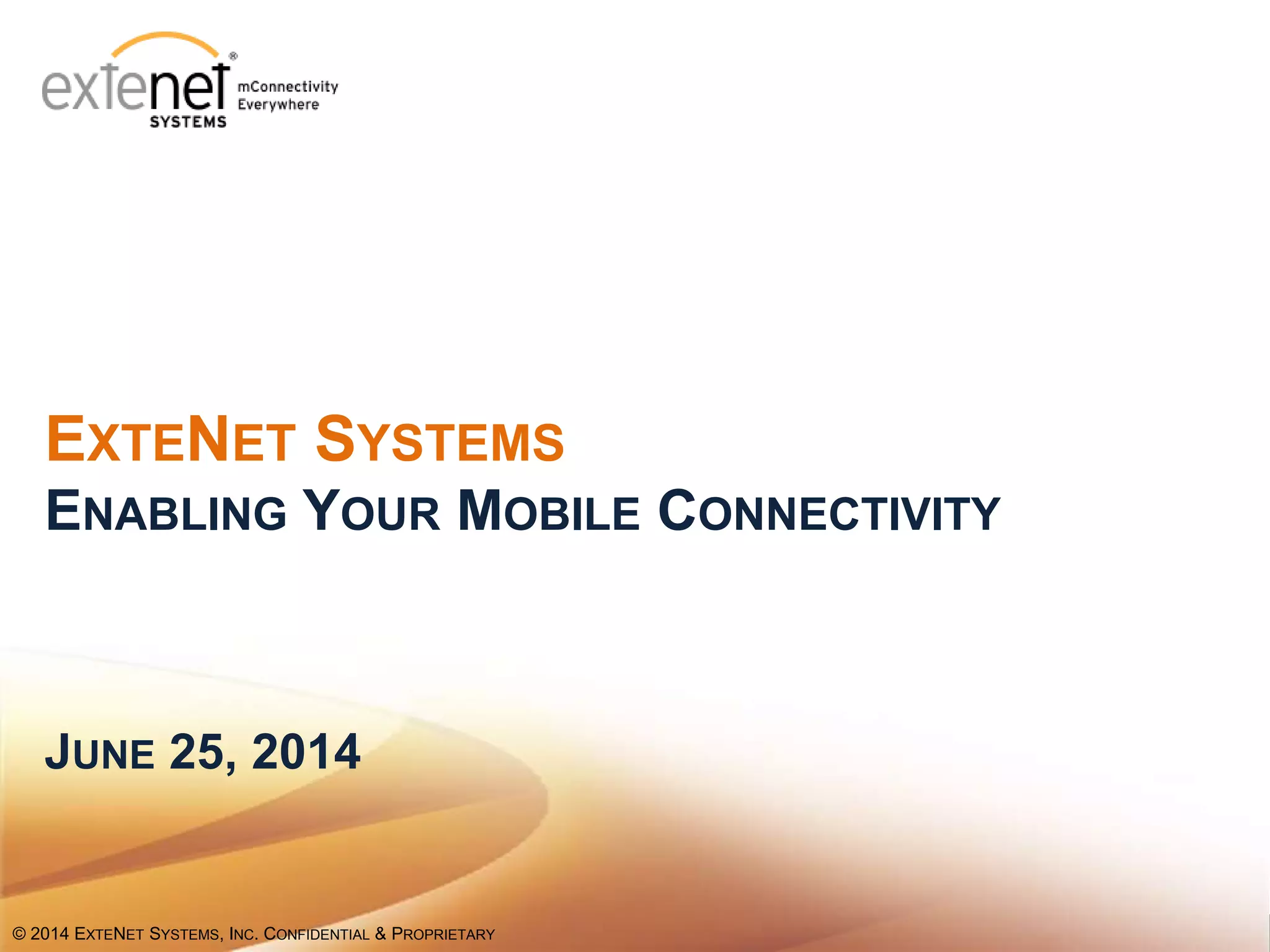 extenet® SYSTEMS mConnectivity Everywhere

EXTENET SYSTEMS
ENABLING YOUR MOBILE CONNECTIVITY

JUNE 25, 2014

© 2014 EXTENET SYSTEMS, INC. CONFIDENTIAL & PROPRIETARY